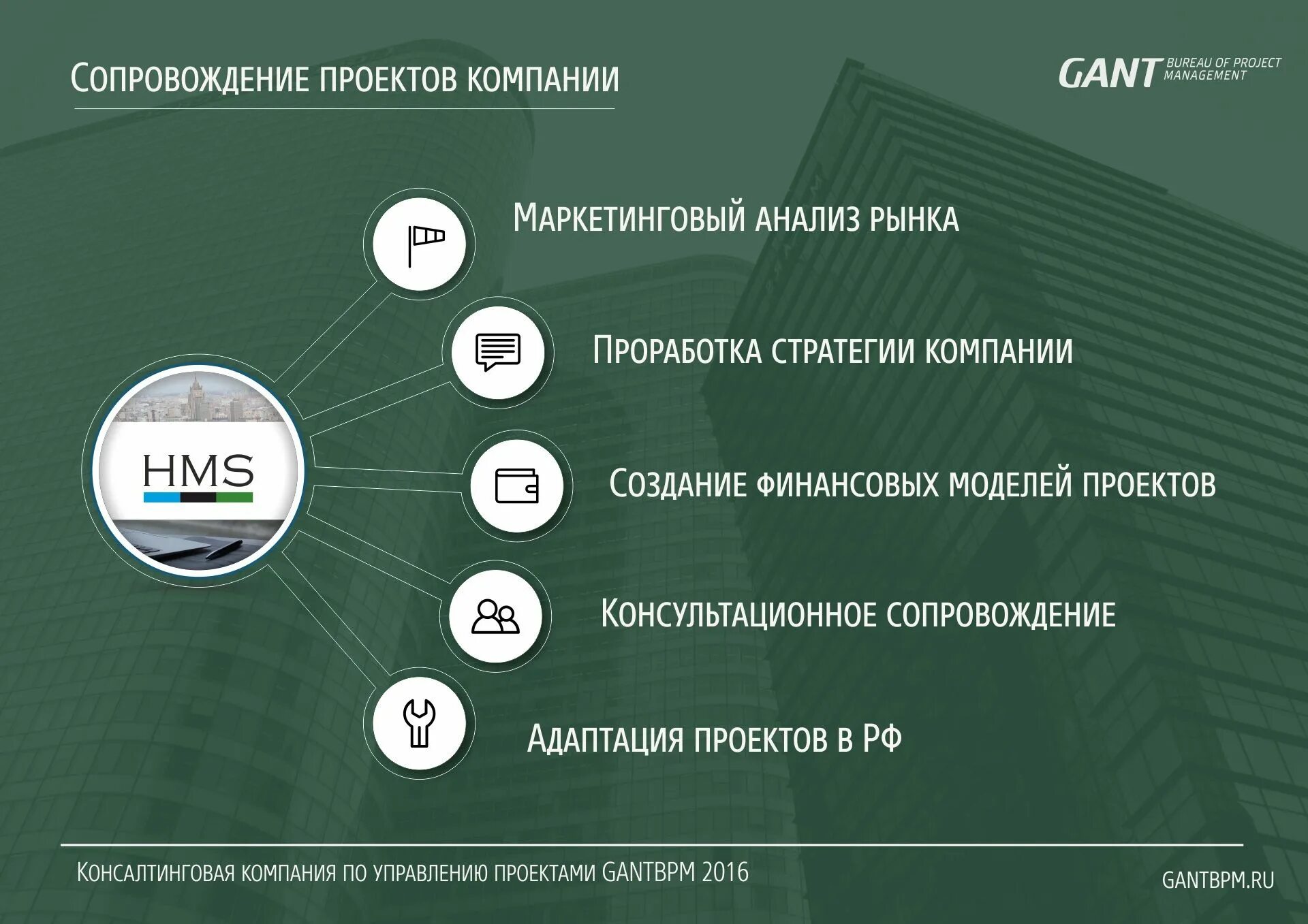 СОПРОВОЖДЕНИЕ ПРОЕКТОВ КОМПАНИИ

GANT BUREAU OF PROJECT MANAGEMENT

HMS

МАРКЕТИНГОВЫЙ АНАЛИЗ РЫНКА

ПРОРАБОТКА СТРАТЕГИИ КОМПАНИИ

СОЗДАНИЕ ФИНАНСОВЫХ МОДЕЛЕЙ ПРОЕКТОВ

КОНСУЛЬТАЦИОННОЕ СОПРОВОЖДЕНИЕ

АДАПТАЦИЯ ПРОЕКТОВ В РФ

КОНСАЛТИНГОВАЯ КОМПАНИЯ ПО УПРАВЛЕНИЮ ПРОЕКТАМИ GANTBPM 2016

GANTBPM.RU